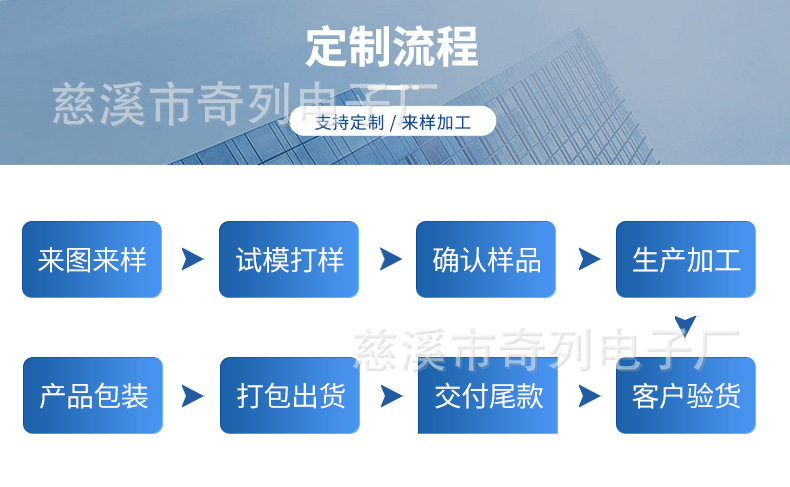 定制流程

慈溪市奇列电子厂

支持定制 / 来样加工

来图来样

试模打样

确认样品

生产加工

慈溪市奇列电子厂

产品包装

打包出货

交付尾款

客户验货